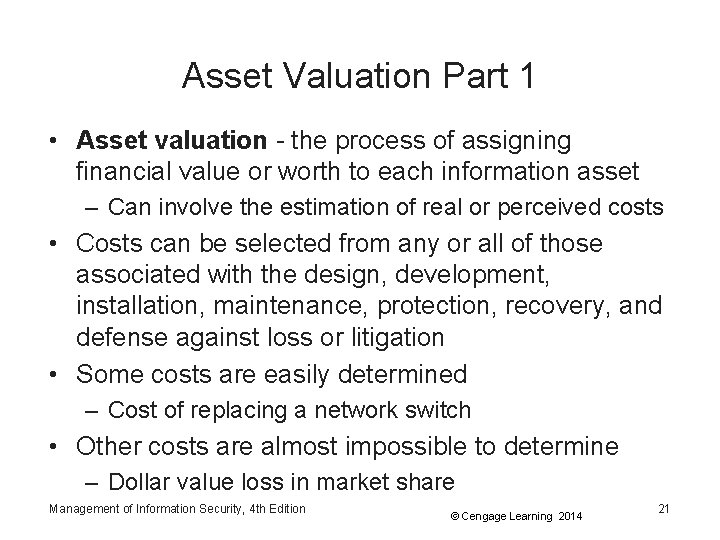 Asset Valuation Part 1

• Asset valuation - the process of assigning financial value or worth to each information asset
  – Can involve the estimation of real or perceived costs
• Costs can be selected from any or all of those associated with the design, development, installation, maintenance, protection, recovery, and defense against loss or litigation
• Some costs are easily determined
  – Cost of replacing a network switch
• Other costs are almost impossible to determine
  – Dollar value loss in market share

Management of Information Security, 4th Edition
© Cengage Learning 2014
21